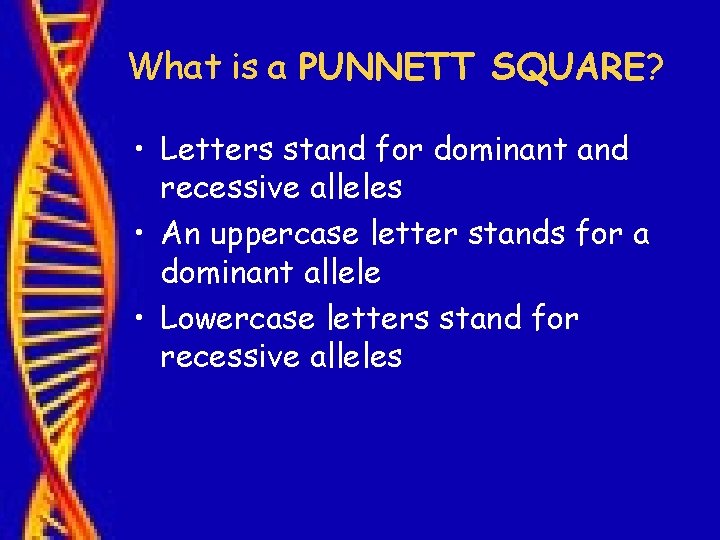 What is a PUNNETT SQUARE?

• Letters stand for dominant and recessive alleles
• An uppercase letter stands for a dominant allele
• Lowercase letters stand for recessive alleles